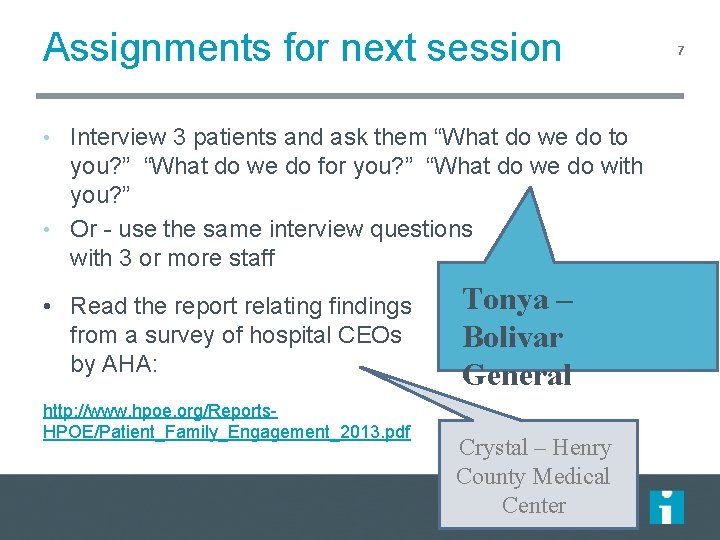 Assignments for next session

7

• Interview 3 patients and ask them “What do we do to you?” “What do we do for you?” “What do we do with you?”
• Or - use the same interview questions with 3 or more staff

• Read the report relating findings from a survey of hospital CEOs by AHA:

http://www.hpoe.org/Reports-HPOE/Patient_Family_Engagement_2013.pdf

Tonya – Bolivar General

Crystal – Henry County Medical Center